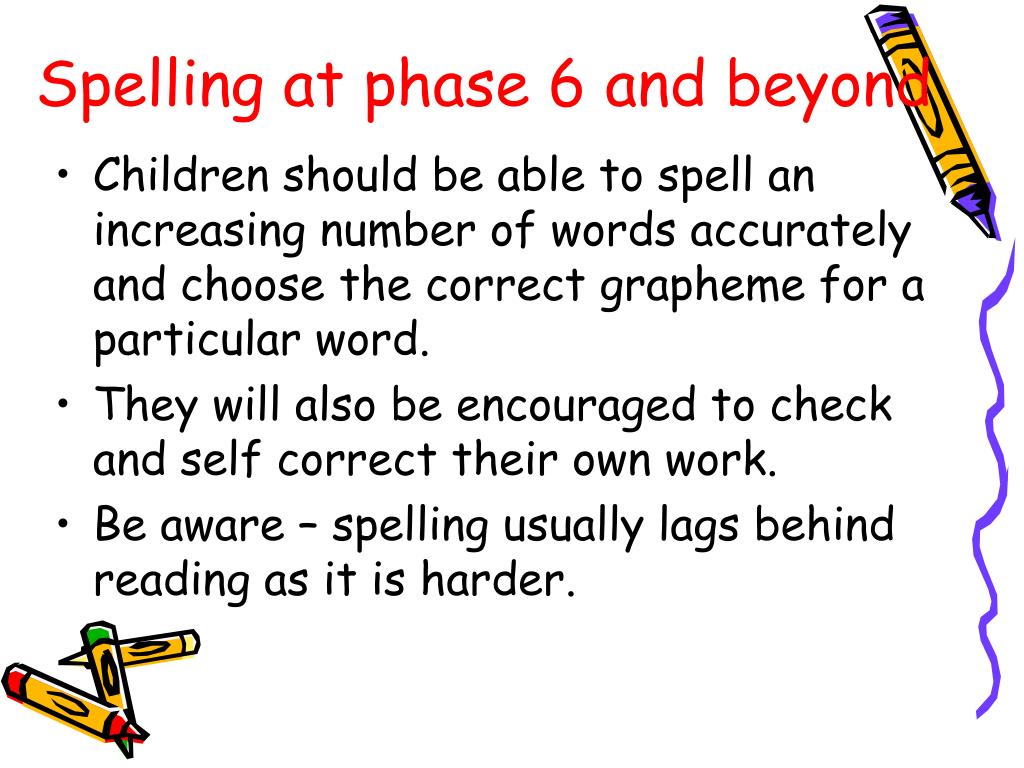 Spelling at phase 6 and beyond

• Children should be able to spell an increasing number of words accurately and choose the correct grapheme for a particular word.

• They will also be encouraged to check and self correct their own work.

• Be aware – spelling usually lags behind reading as it is harder.